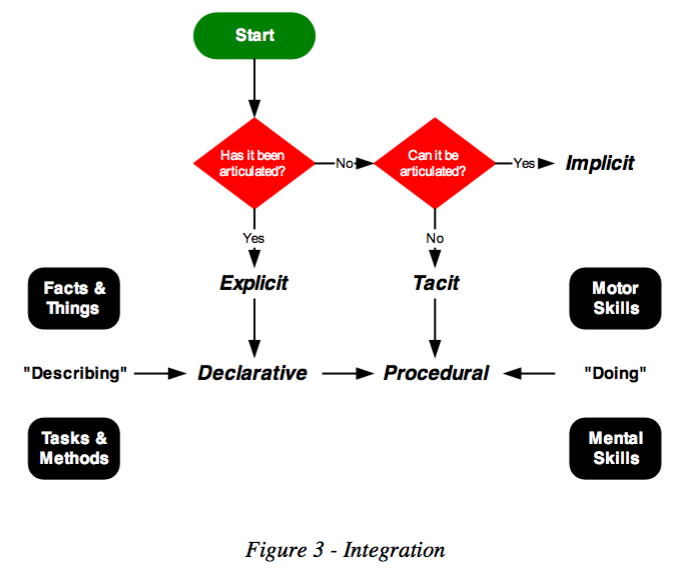 Start

Has it been articulated?

No

Can it be articulated?

Yes

Implicit

Yes

No

Facts & Things

Explicit

Tacit

Motor Skills

"Describing"

Declarative

Procedural

"Doing"

Tasks & Methods

Mental Skills

Figure 3 - Integration